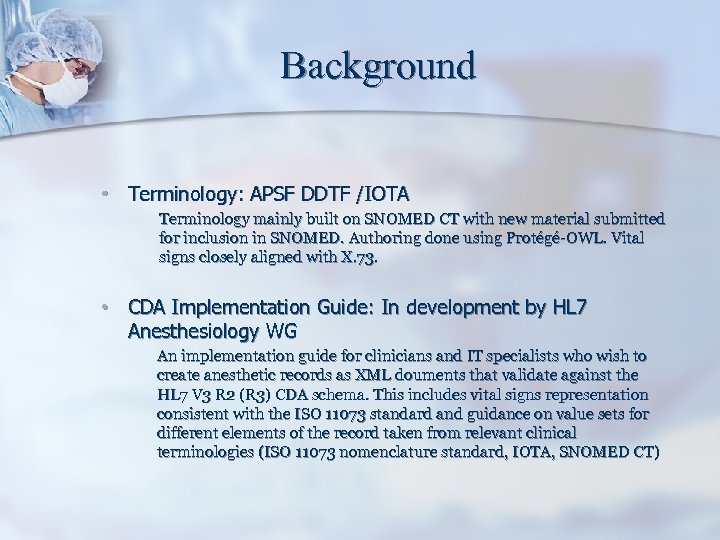 Background

• Terminology: APSF DDTF /IOTA

Terminology mainly built on SNOMED CT with new material submitted for inclusion in SNOMED. Authoring done using Protégé-OWL. Vital signs closely aligned with X.73.

• CDA Implementation Guide: In development by HL7 Anesthesiology WG

An implementation guide for clinicians and IT specialists who wish to create anesthetic records as XML douments that validate against the HL7 V3 R2 (R3) CDA schema. This includes vital signs representation consistent with the ISO 11073 standard and guidance on value sets for different elements of the record taken from relevant clinical terminologies (ISO 11073 nomenclature standard, IOTA, SNOMED CT)